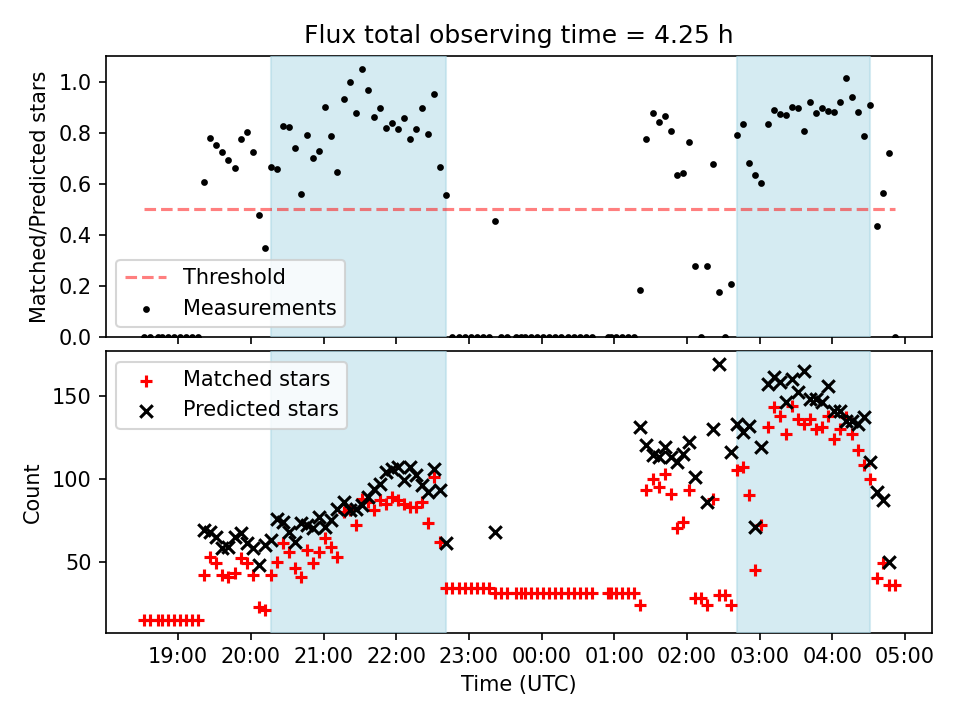 Flux total observing time = 4.25 h

Matched/Predicted stars

1.0
0.8
0.6
0.4
0.2
0.0

Threshold
Measurements

Count

150
100
50

Matched stars
Predicted stars

19:00 20:00 21:00 22:00 23:00 00:00 01:00 02:00 03:00 04:00 05:00

Time (UTC)